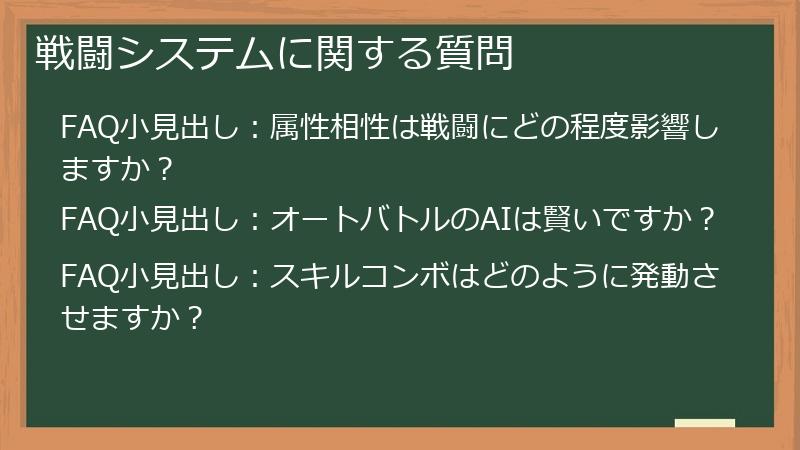 戦闘システムに関する質問

FAQ小見出し：属性相性は戦闘にどの程度影響しますか？

FAQ小見出し：オートバトルのAIは賢いですか？

FAQ小見出し：スキルコンボはどのように発動させますか？